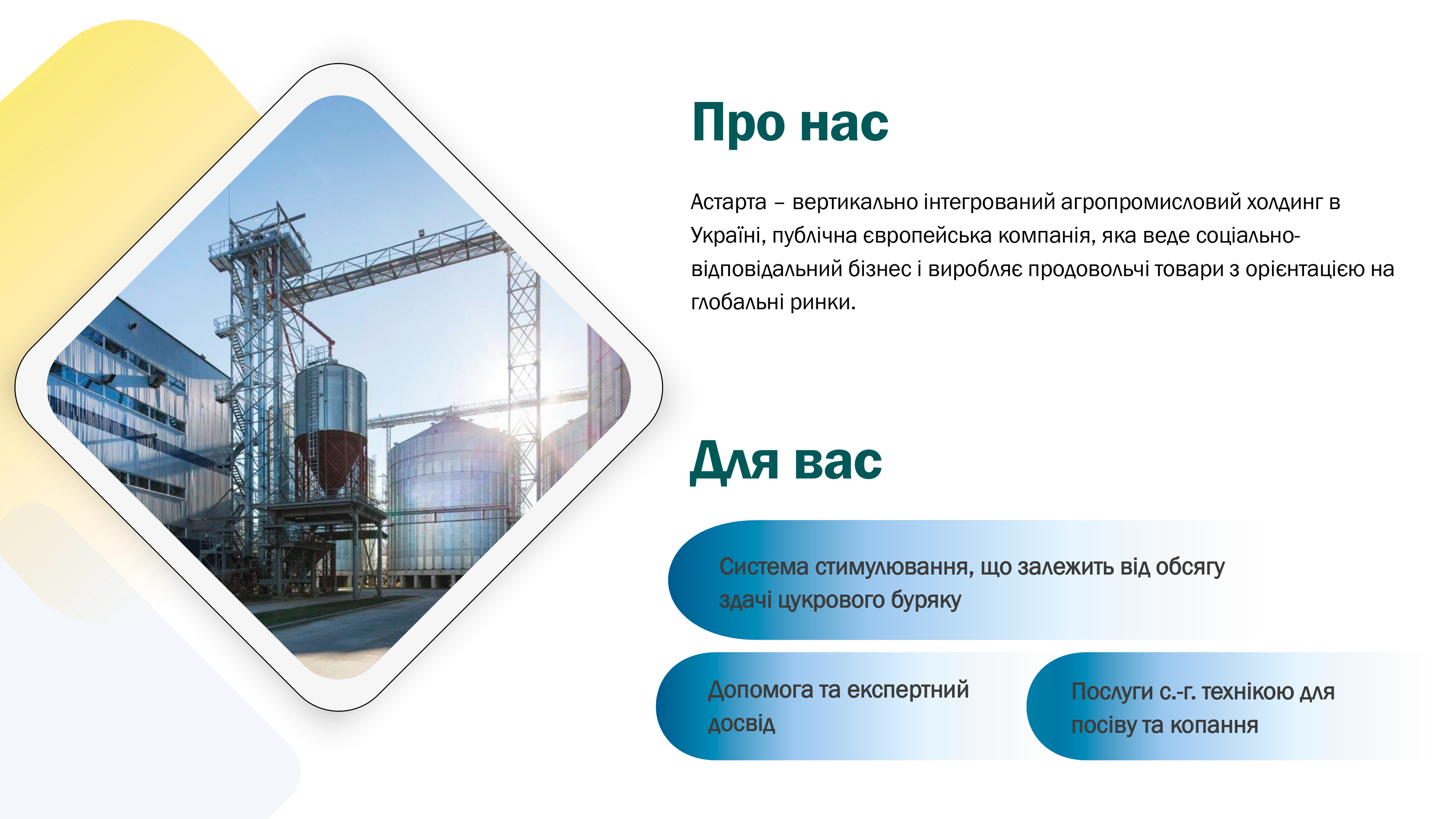 Про нас

Астарта – вертикально інтегрований агропромисловий холдинг в Україні, публічна європейська компанія, яка веде соціально-відповідальний бізнес і виробляє продовольчі товари з орієнтацією на глобальні ринки.

Для вас

Система стимулювання, що залежить від обсягу здачі цукрового буряку

Допомога та експертний досвід

Послуги с.-г. технікою для посіву та копання